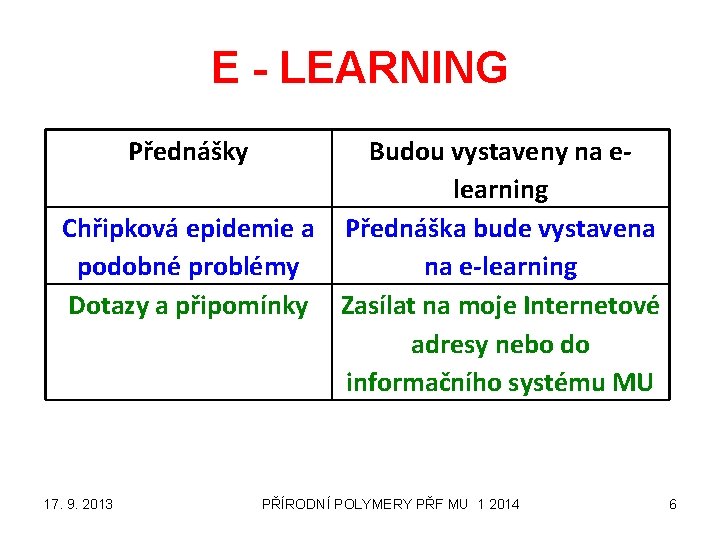 E - LEARNING

| Přednášky | Budou vystaveny na e-learning |
|---|---|
| Chřipková epidemie a podobné problémy | Přednáška bude vystavena na e-learning |
| Dotazy a připomínky | Zasílat na moje Internetové adresy nebo do informačního systému MU |

17. 9. 2013

PŘÍRODNÍ POLYMERY PŘF MU 1 2014

6